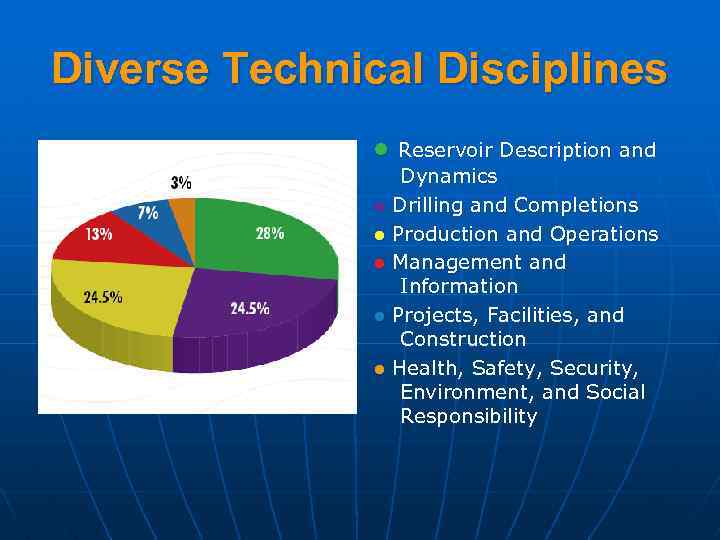 Diverse Technical Disciplines

3%
7%
13%
28%
24.5%
24.5%

Reservoir Description and Dynamics
Drilling and Completions
Production and Operations
Management and Information
Projects, Facilities, and Construction
Health, Safety, Security, Environment, and Social Responsibility